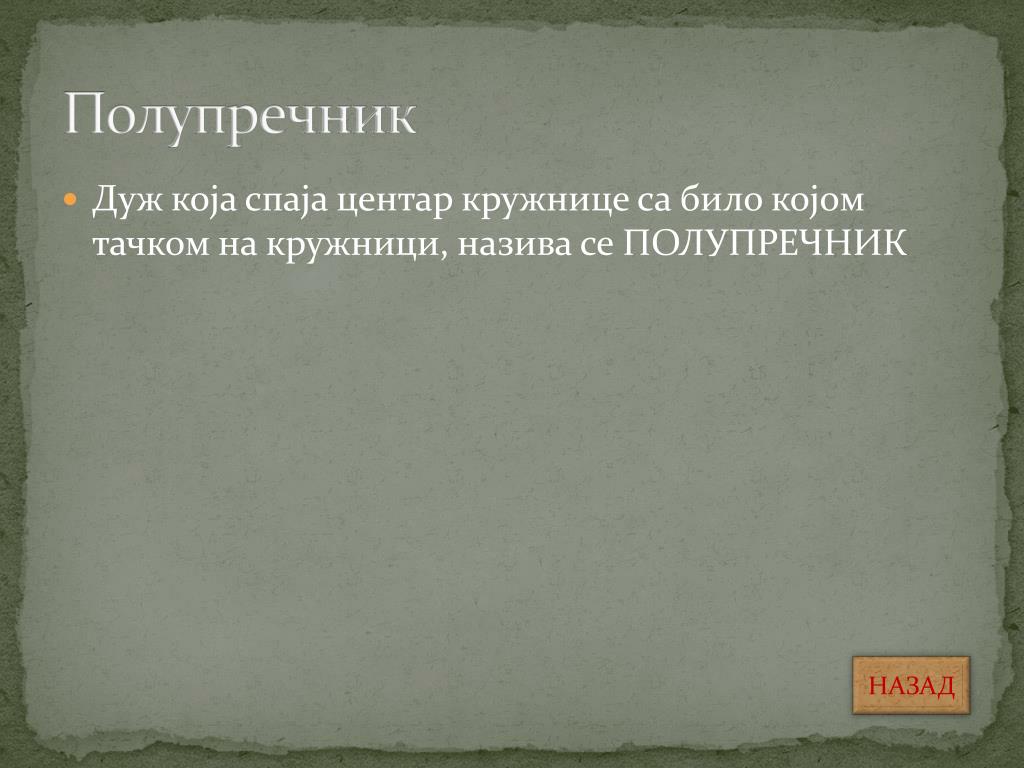 Полупречник

Дуж која спаја центар кружнице са било којом тачком на кружници, назива се ПОЛУПРЕЧНИК

НАЗАД